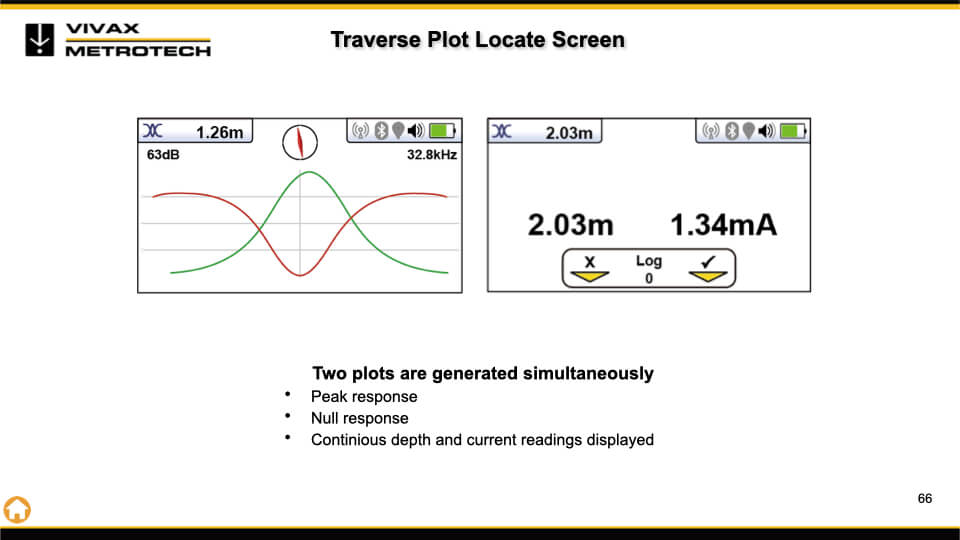 VIVAX METROTECH

Traverse Plot Locate Screen

1.26m
63dB
32.8kHz

2.03m

2.03m 1.34mA

X Log 0 ✓

Two plots are generated simultaneously
• Peak response
• Null response
• Continious depth and current readings displayed

66